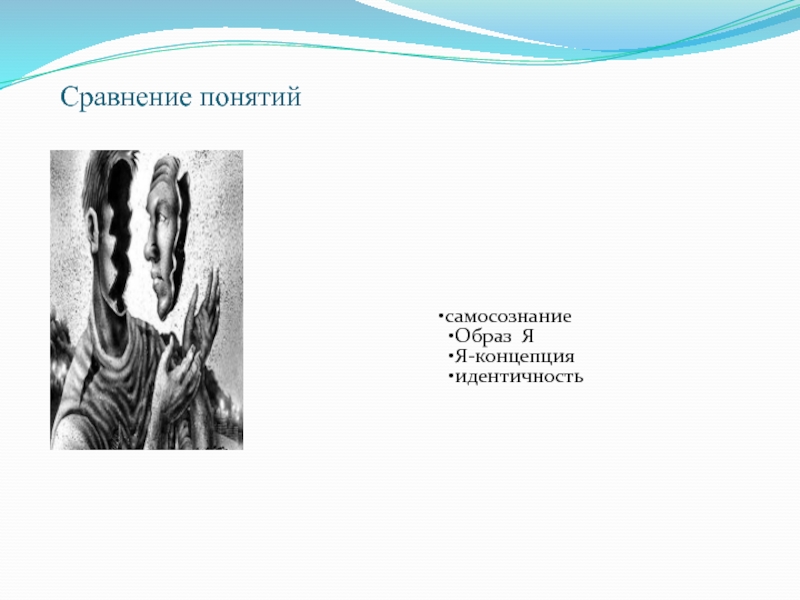 Сравнение понятий

•самосознание
•Образ Я
•Я-концепция
•идентичность